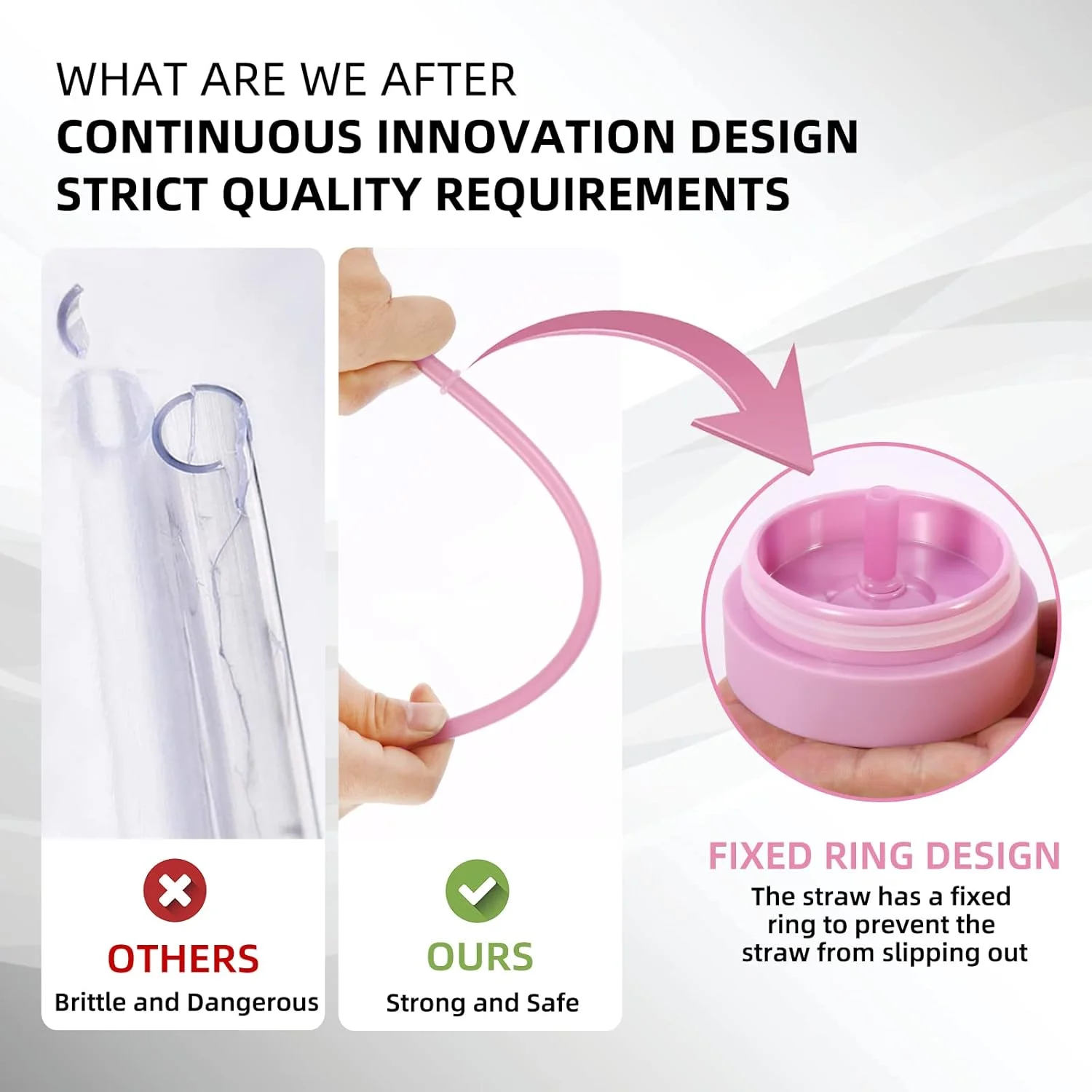 WHAT ARE WE AFTER
CONTINUOUS INNOVATION DESIGN
STRICT QUALITY REQUIREMENTS

OTHERS
Brittle and Dangerous

OURS
Strong and Safe

FIXED RING DESIGN
The straw has a fixed ring to prevent the straw from slipping out